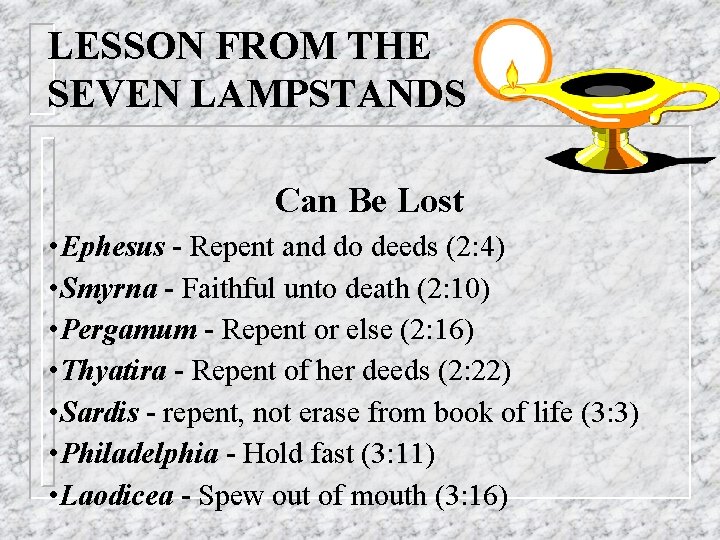 LESSON FROM THE SEVEN LAMPSTANDS

Can Be Lost

•Ephesus - Repent and do deeds (2:4)
•Smyrna - Faithful unto death (2:10)
•Pergamum - Repent or else (2:16)
•Thyatira - Repent of her deeds (2:22)
•Sardis - repent, not erase from book of life (3:3)
•Philadelphia - Hold fast (3:11)
•Laodicea - Spew out of mouth (3:16)